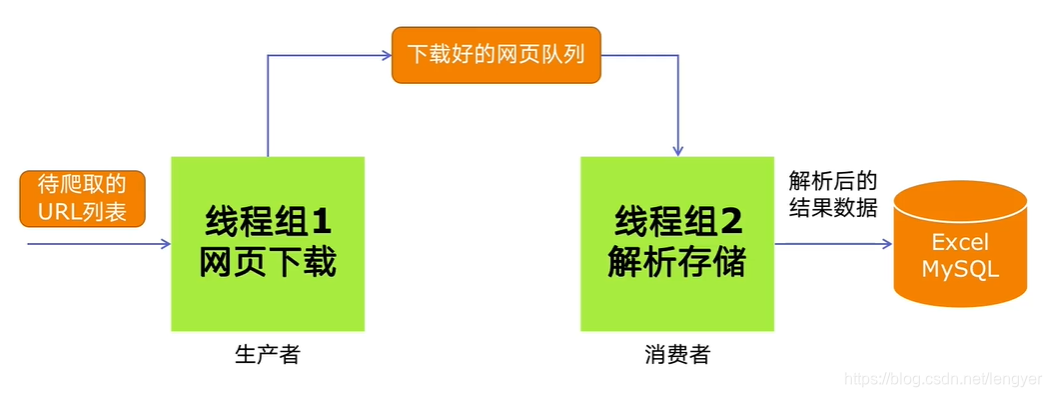 下载好的网页队列

待爬取的
URL列表

线程组1
网页下载

生产者

线程组2
解析存储

消费者

解析后的
结果数据

Excel
MySQL

https://blog.csdn.net/lengyer